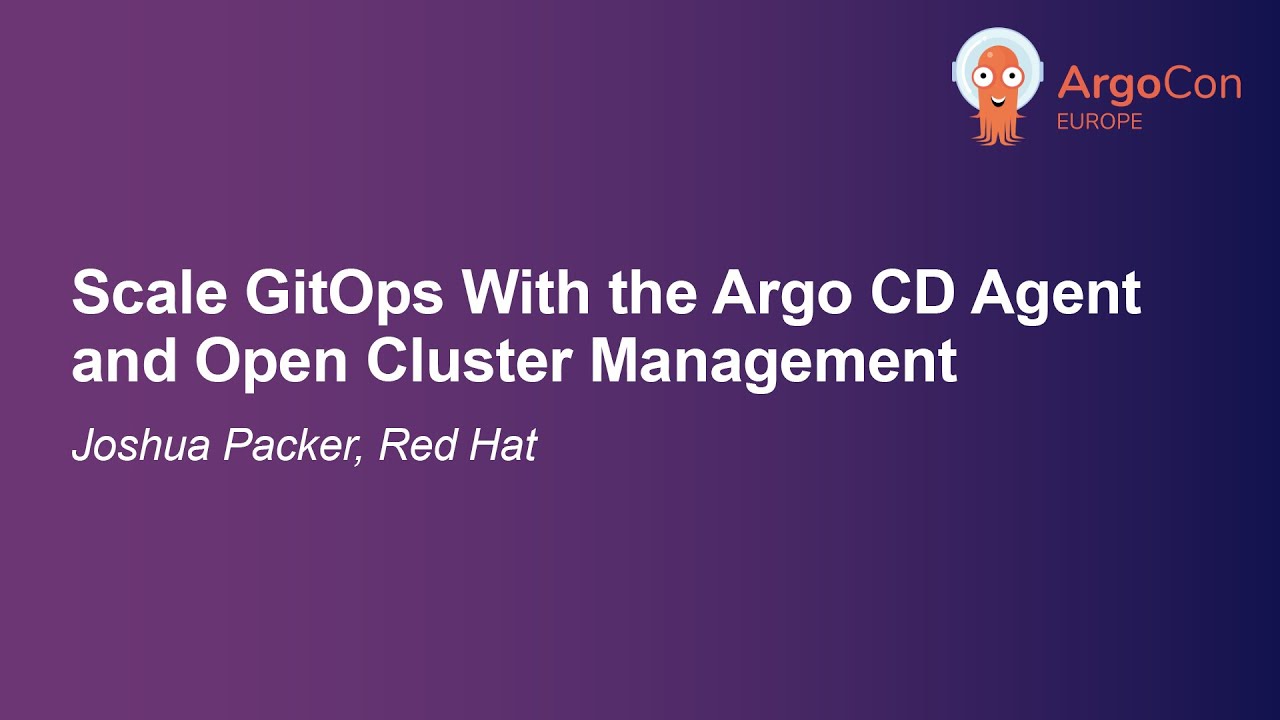 ArgoCon
EUROPE

Scale GitOps With the Argo CD Agent and Open Cluster Management

Joshua Packer, Red Hat